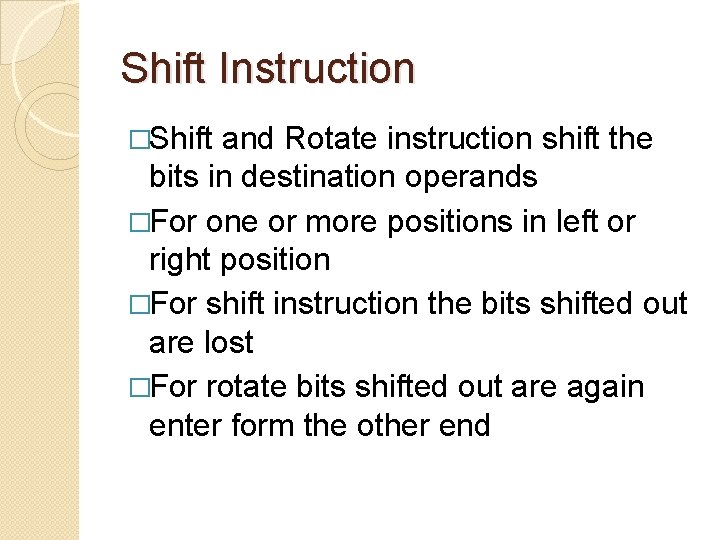 Shift Instruction

□Shift and Rotate instruction shift the bits in destination operands

□For one or more positions in left or right position

□For shift instruction the bits shifted out are lost

□For rotate bits shifted out are again enter form the other end